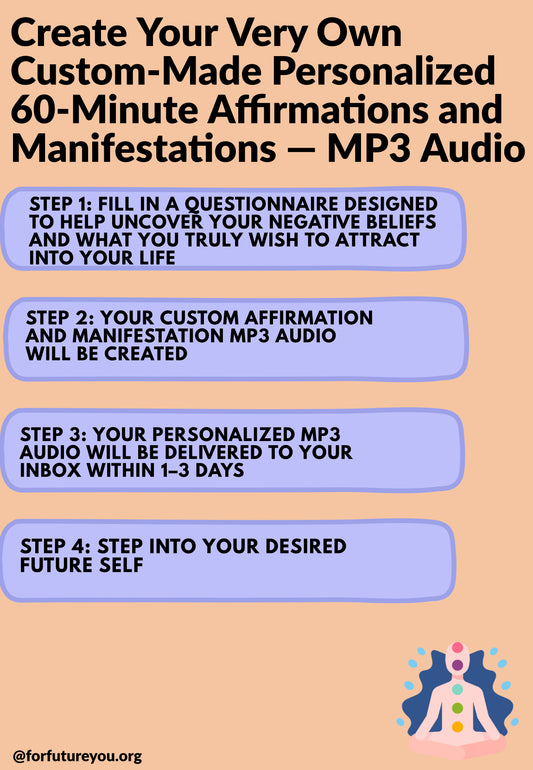 Create Your Very Own Custom-Made Personalized 60-Minute Affirmations and Manifestations — MP3 Audio

STEP 1: FILL IN A QUESTIONNAIRE DESIGNED TO HELP UNCOVER YOUR NEGATIVE BELIEFS AND WHAT YOU TRULY WISH TO ATTRACT INTO YOUR LIFE

STEP 2: YOUR CUSTOM AFFIRMATION AND MANIFESTATION MP3 AUDIO WILL BE CREATED

STEP 3: YOUR PERSONALIZED MP3 AUDIO WILL BE DELIVERED TO YOUR INBOX WITHIN 1–3 DAYS

STEP 4: STEP INTO YOUR DESIRED FUTURE SELF

@forfutureyou.org